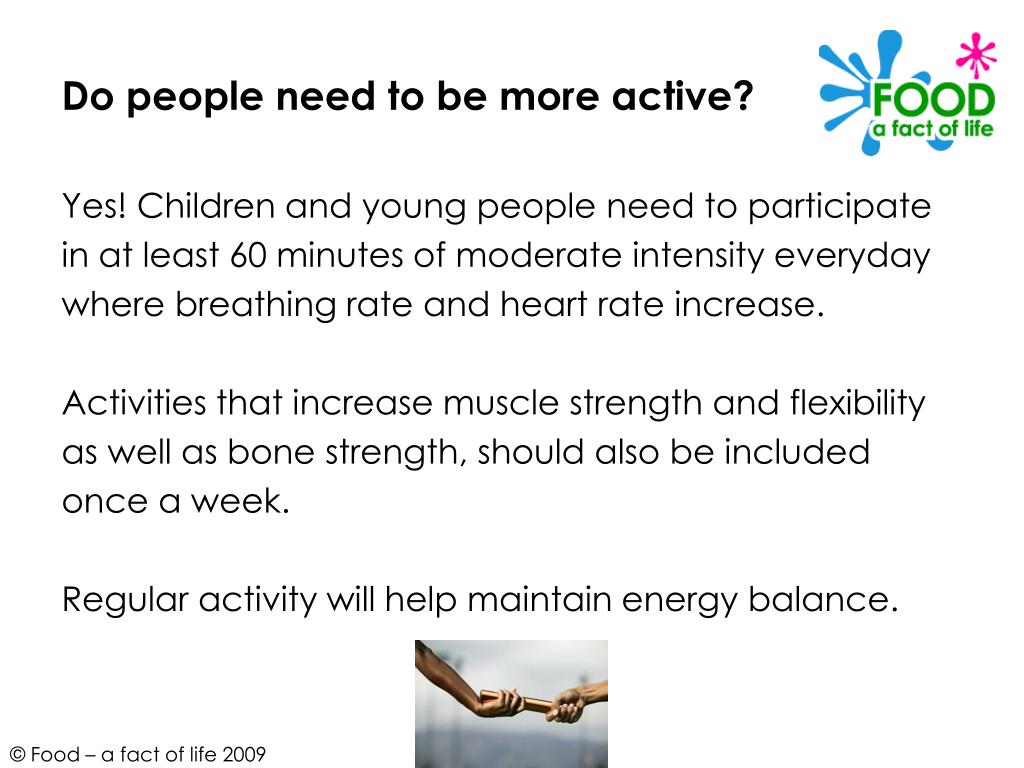 Do people need to be more active?

FOOD
a fact of life

Yes! Children and young people need to participate in at least 60 minutes of moderate intensity everyday where breathing rate and heart rate increase.

Activities that increase muscle strength and flexibility as well as bone strength, should also be included once a week.

Regular activity will help maintain energy balance.

© Food – a fact of life 2009